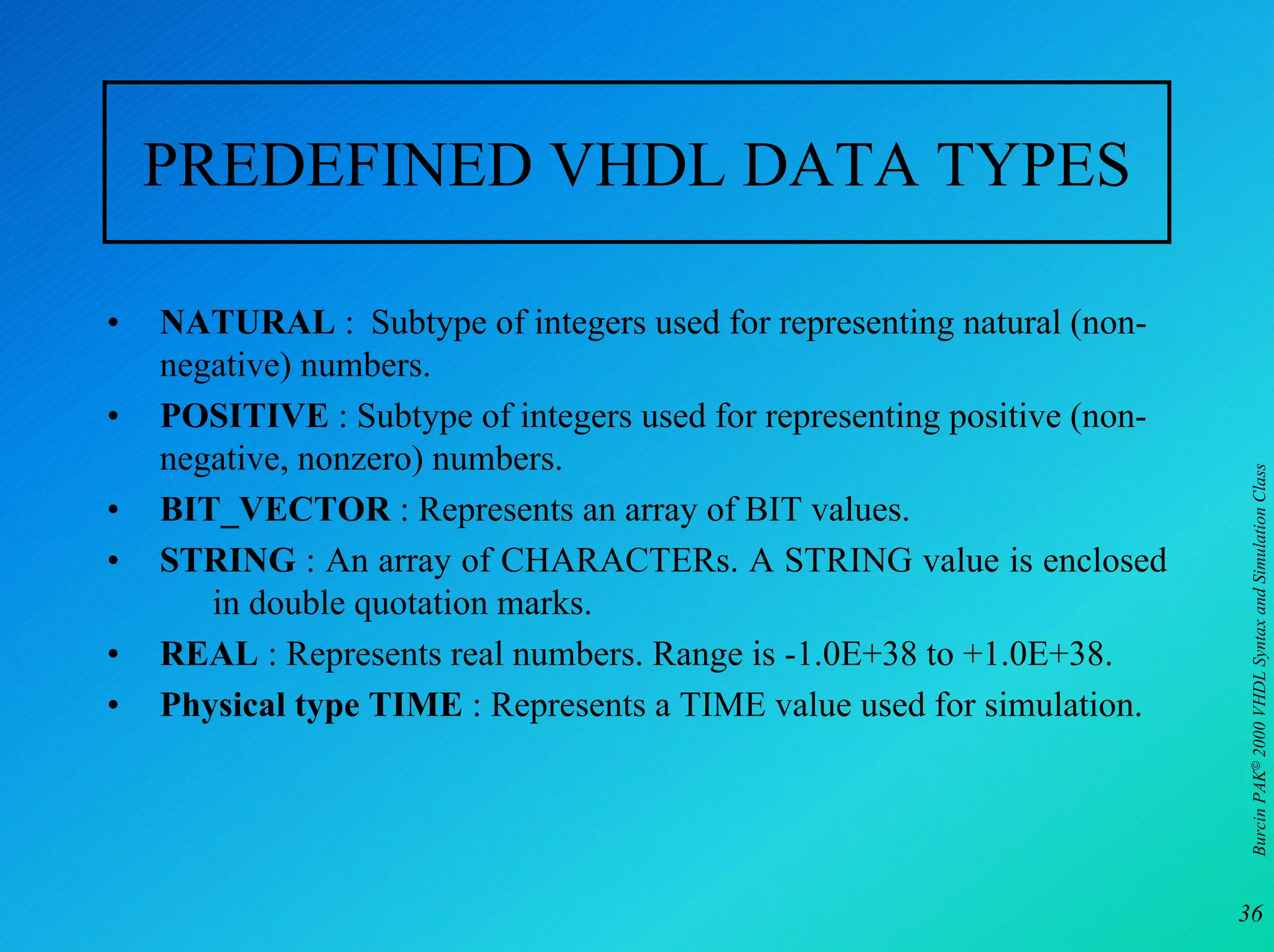 PREDEFINED VHDL DATA TYPES

• NATURAL : Subtype of integers used for representing natural (non-negative) numbers.
• POSITIVE : Subtype of integers used for representing positive (non-negative, nonzero) numbers.
• BIT_VECTOR : Represents an array of BIT values.
• STRING : An array of CHARACTERs. A STRING value is enclosed in double quotation marks.
• REAL : Represents real numbers. Range is -1.0E+38 to +1.0E+38.
• Physical type TIME : Represents a TIME value used for simulation.

Burcin PAK© 2000 VHDL Syntax and Simulation Class

36